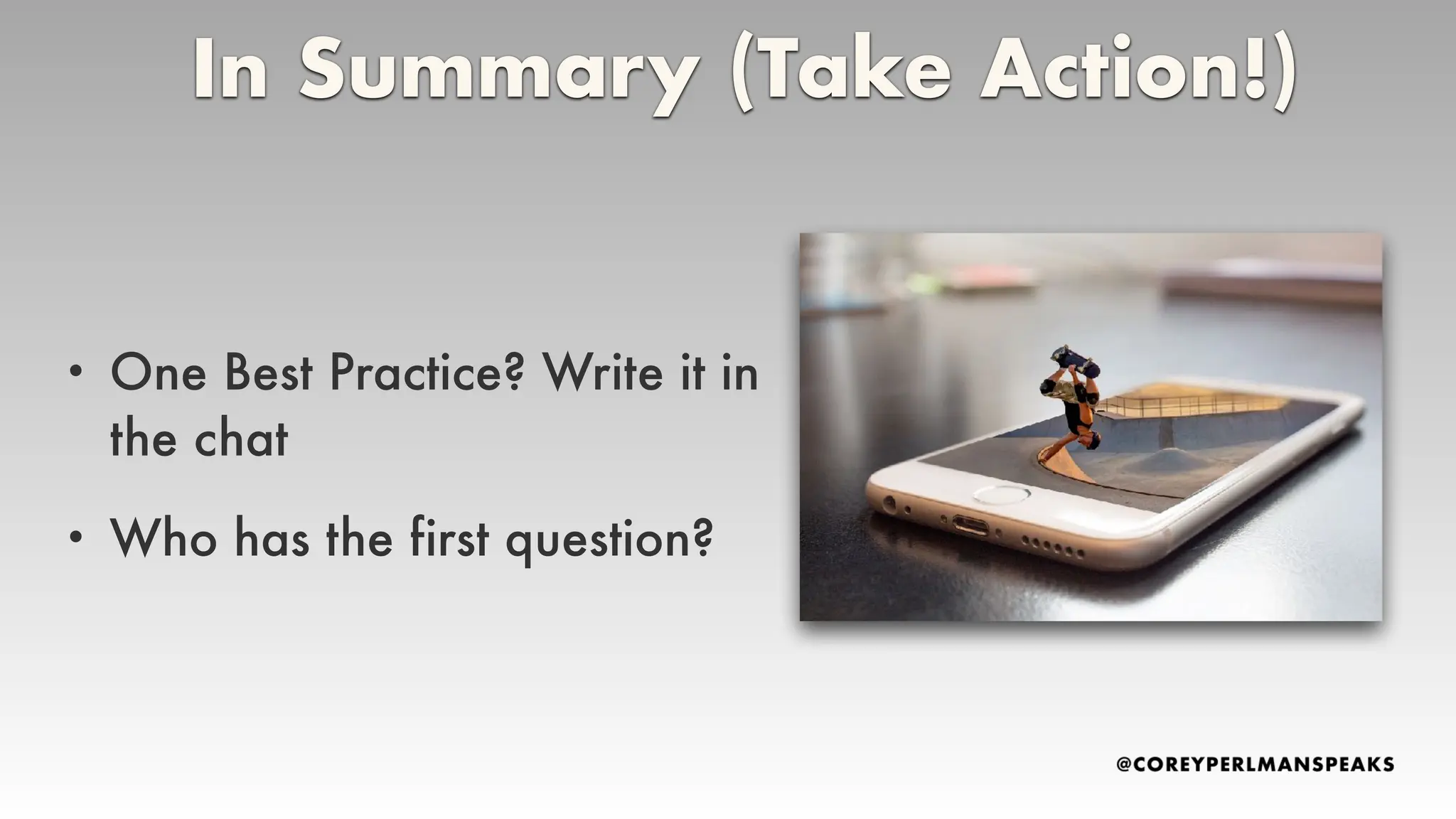 In Summary (Take Action!)

• One Best Practice? Write it in the chat

• Who has the first question?

@COREYPERLMANSPEAKS